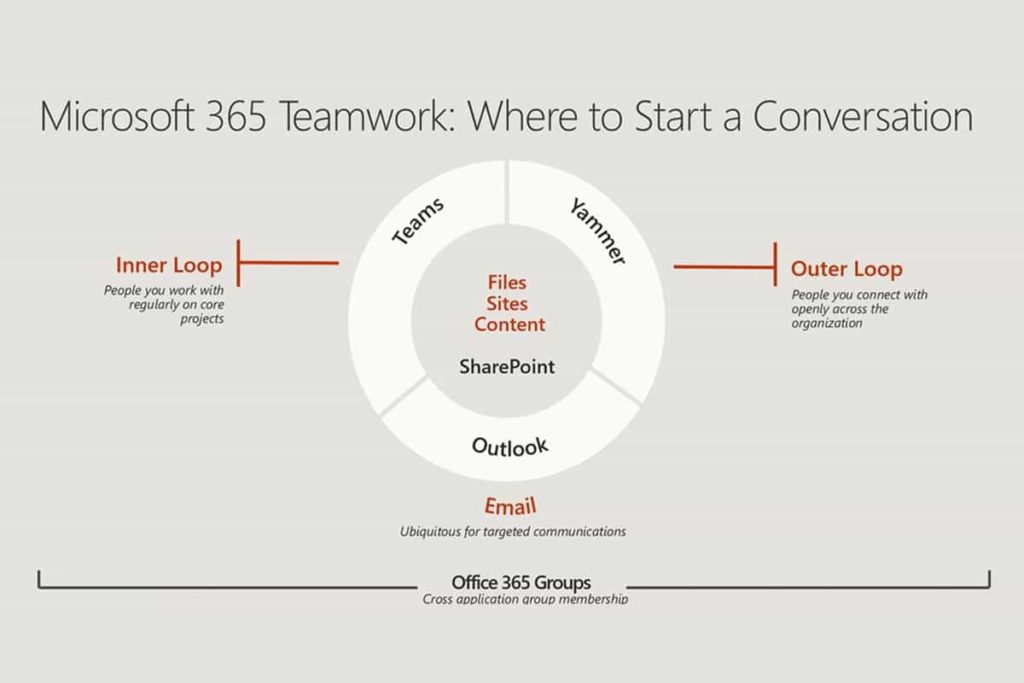 Microsoft 365 Teamwork: Where to Start a Conversation

Inner Loop
People you work with regularly on core projects

Teams

Yammer

Files
Sites
Content

SharePoint

Outlook

Outer Loop
People you connect with openly across the organization

Email
Ubiquitous for targeted communications

Office 365 Groups
Cross application group membership